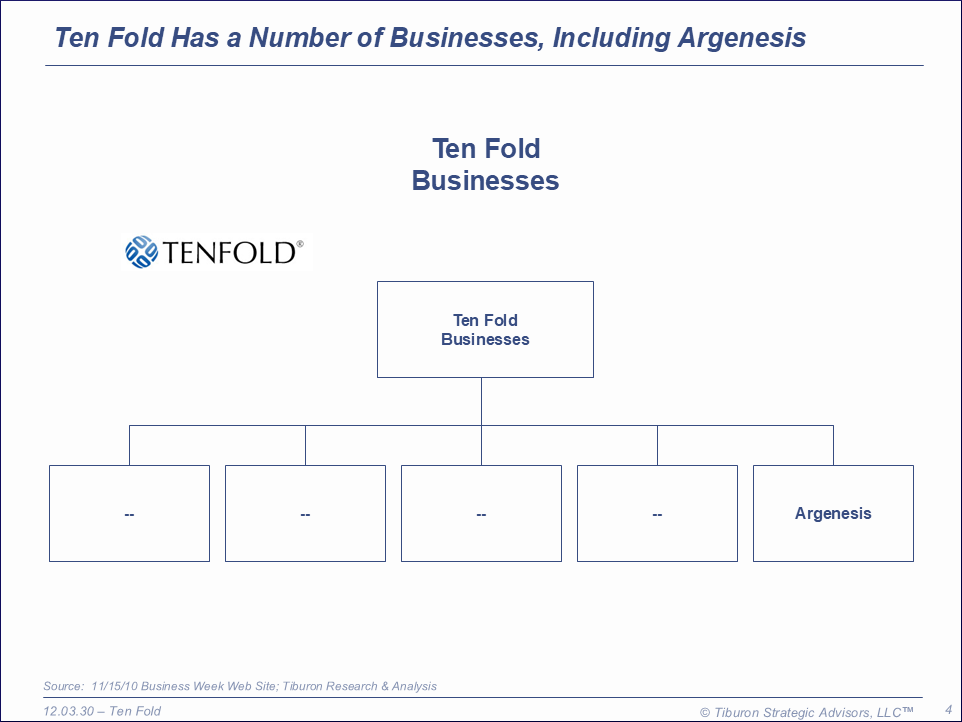 Ten Fold Has a Number of Businesses, Including Argenesis

Ten Fold Businesses

TENFOLD®

Ten Fold Businesses

--

--

--

--

Argenesis

Source: 11/15/10 Business Week Web Site; Tiburon Research & Analysis

12.03.30 – Ten Fold

© Tiburon Strategic Advisors, LLC™

4